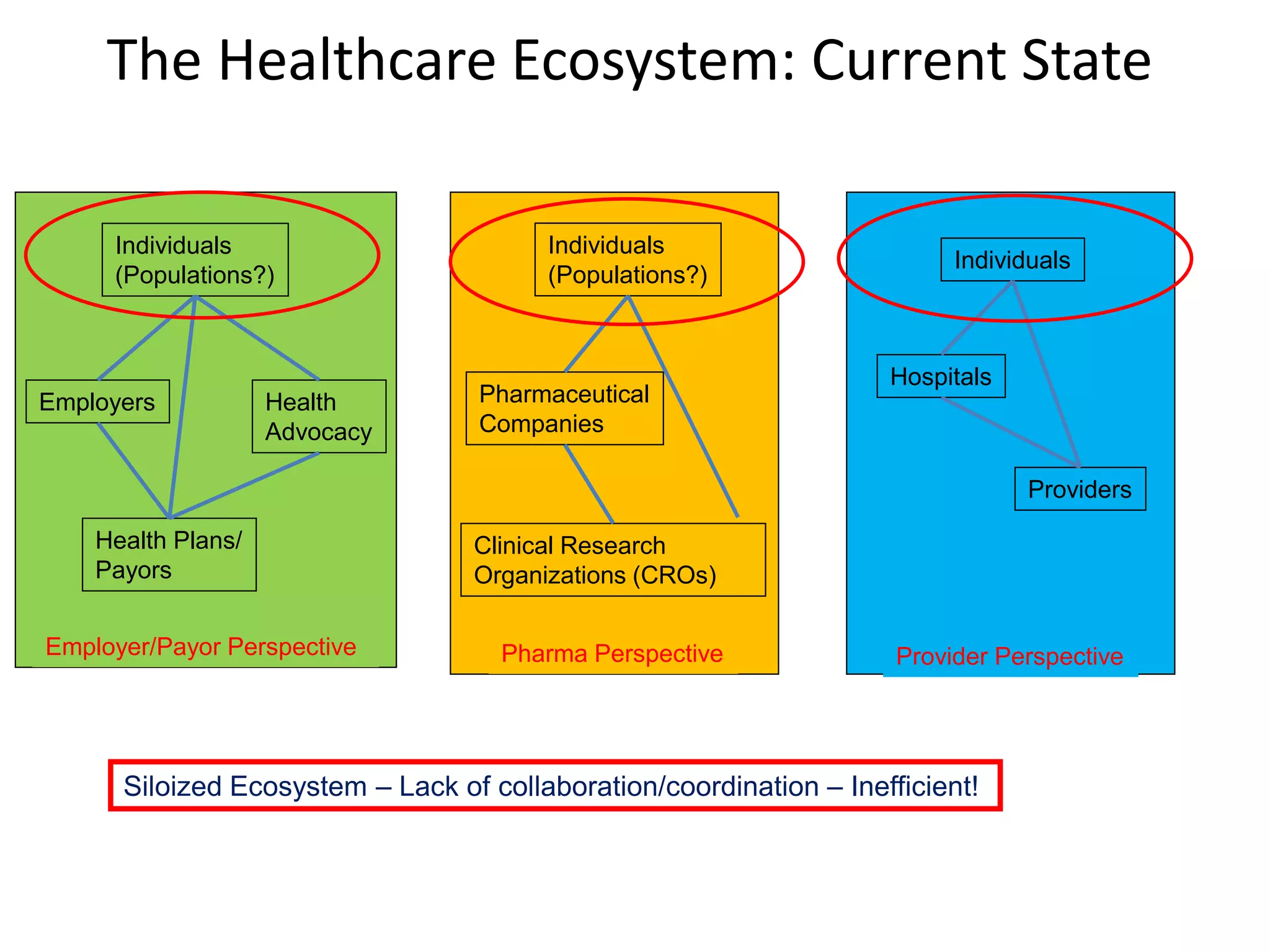 The Healthcare Ecosystem: Current State

Individuals (Populations?)

Employers

Health Advocacy

Health Plans/ Payors

Employer/Payor Perspective

Individuals (Populations?)

Pharmaceutical Companies

Clinical Research Organizations (CROs)

Pharma Perspective

Individuals

Hospitals

Providers

Provider Perspective

Siloized Ecosystem – Lack of collaboration/coordination – Inefficient!